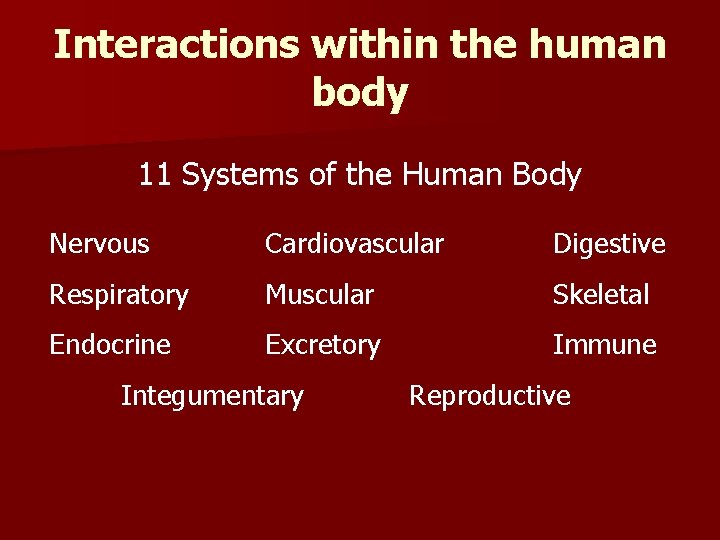 Interactions within the human body

11 Systems of the Human Body

Nervous Cardiovascular Digestive

Respiratory Muscular Skeletal

Endocrine Excretory Immune

Integumentary Reproductive